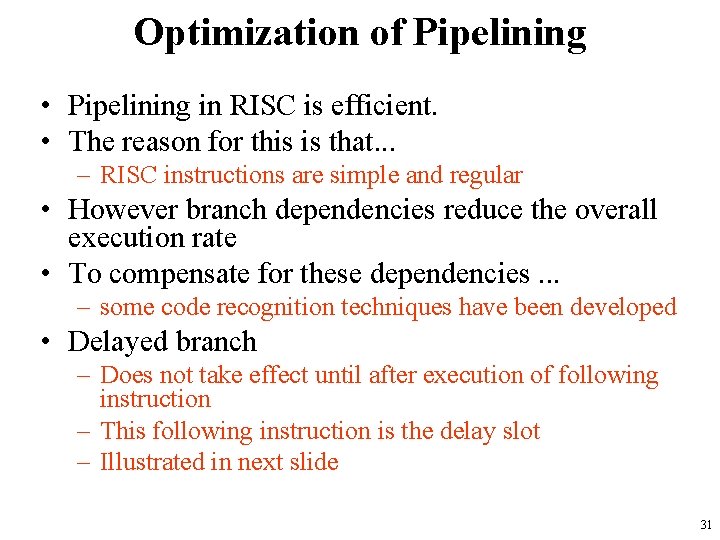 Optimization of Pipelining

• Pipelining in RISC is efficient.
• The reason for this is that...
– RISC instructions are simple and regular
• However branch dependencies reduce the overall execution rate
• To compensate for these dependencies ...
– some code recognition techniques have been developed
• Delayed branch
– Does not take effect until after execution of following instruction
– This following instruction is the delay slot
– Illustrated in next slide

31